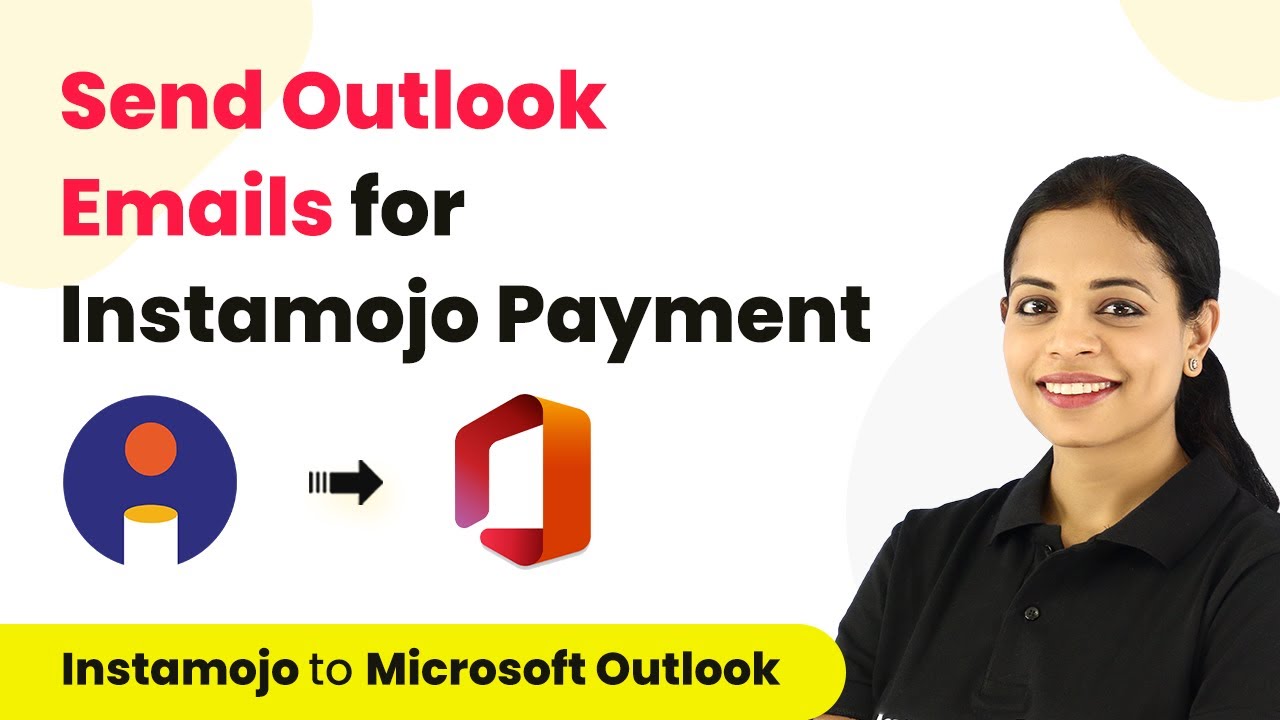 Send Outlook Emails for Instamojo Payment

Instamojo to Microsoft Outlook